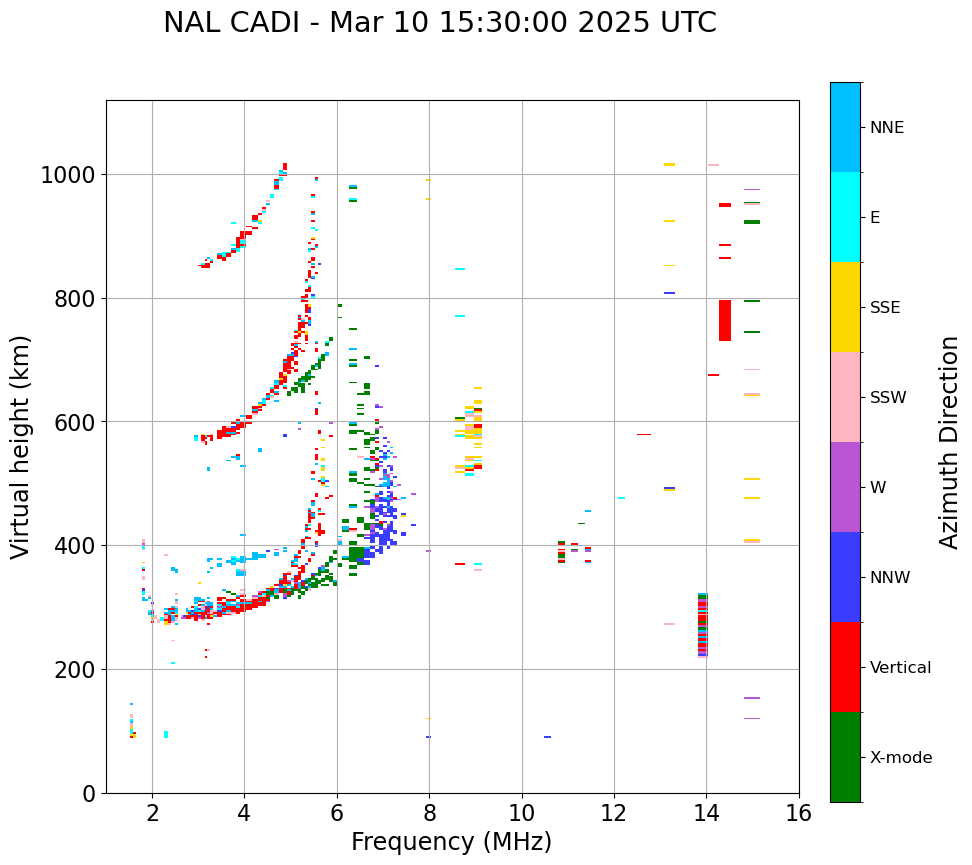 NAL CADI - Mar 10 15:30:00 2025 UTC

Virtual height (km)

1000
800
600
400
200
0

2 4 6 8 10 12 14 16

Frequency (MHz)

NNE
E
SSE
SSW
W
NNW
Vertical
X-mode

Azimuth Direction